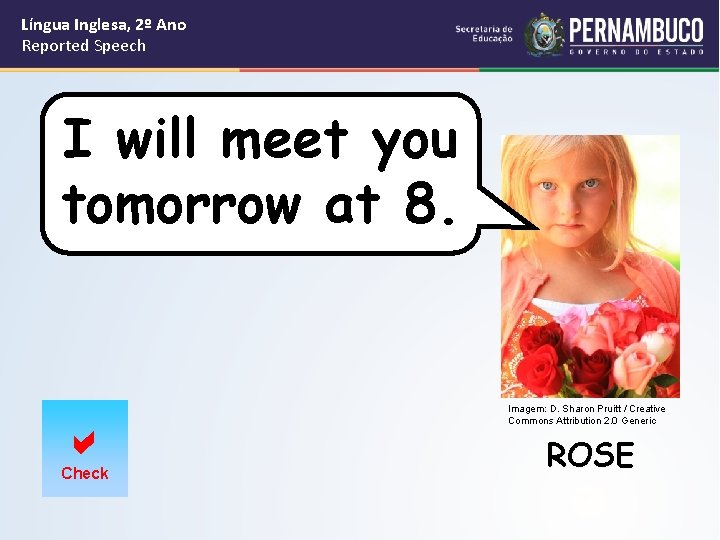 Língua Inglesa, 2º Ano
Reported Speech

Secretaria de Educação
PERNAMBUCO
GOVERNO DO ESTADO

I will meet you tomorrow at 8.

Imagem: D. Sharon Pruitt / Creative Commons Attribution 2.0 Generic

ROSE

Check